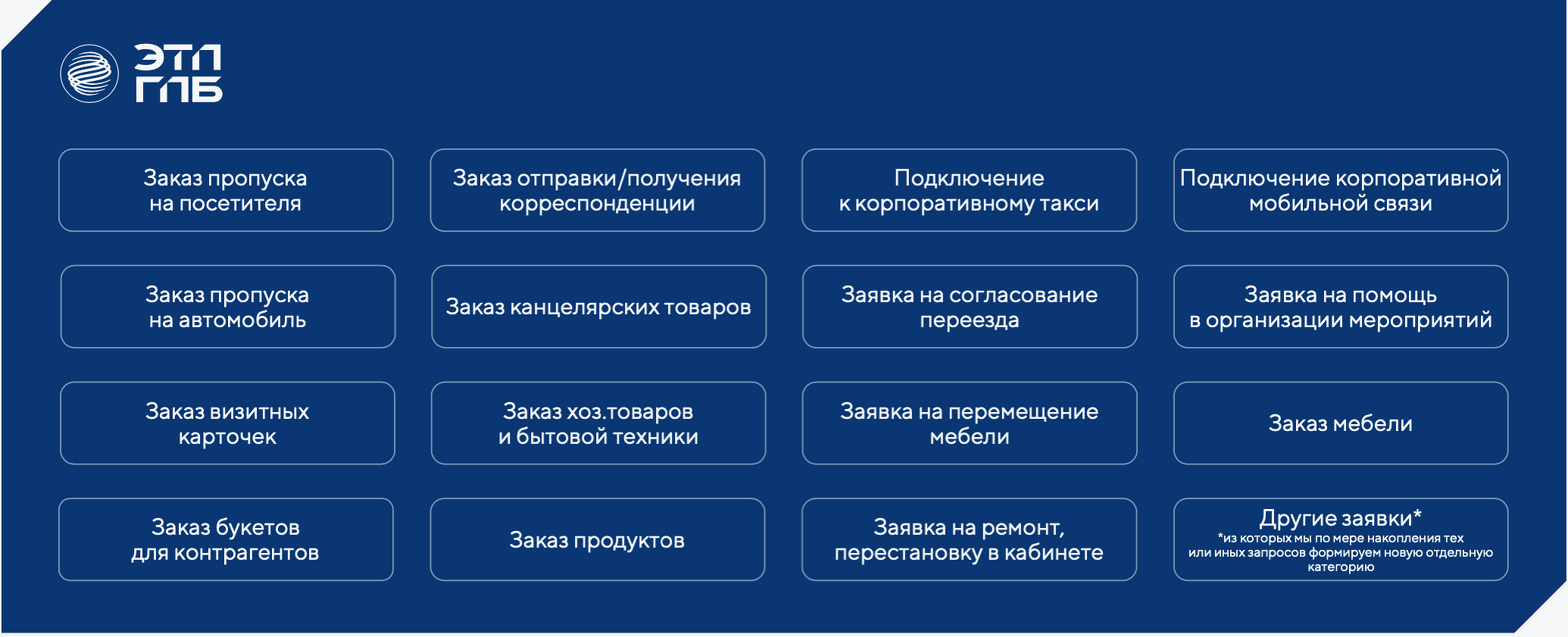 ЭТП ГПБ

Заказ пропуска на посетителя

Заказ отправки/получения корреспонденции

Подключение к корпоративному такси

Подключение корпоративной мобильной связи

Заказ пропуска на автомобиль

Заказ канцелярских товаров

Заявка на согласование переезда

Заявка на помощь в организации мероприятий

Заказ визитных карточек

Заказ хоз.товаров и бытовой техники

Заявка на перемещение мебели

Заказ мебели

Заказ букетов для контрагентов

Заказ продуктов

Заявка на ремонт, перестановку в кабинете

Другие заявки*
*из которых мы по мере накопления тех или иных запросов формируем новую отдельную категорию